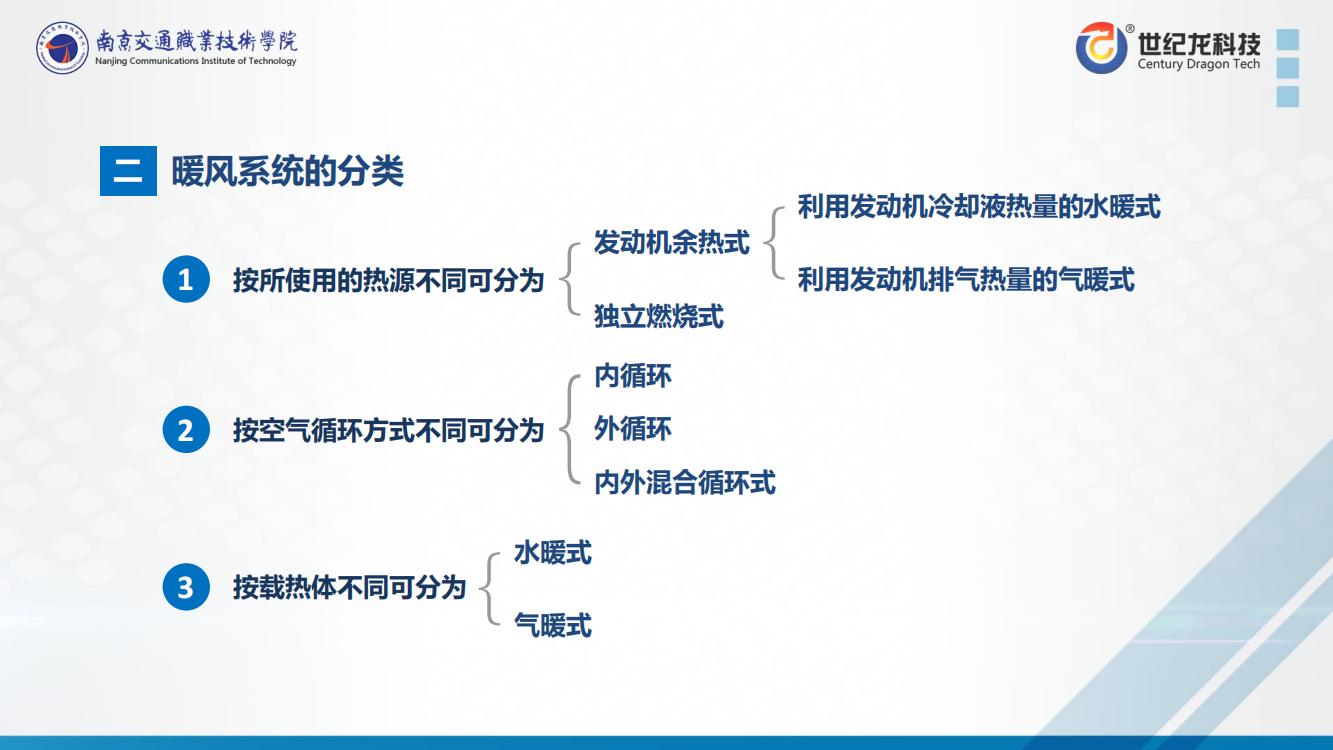 南京交通職業技術學院
Nanjing Communications Institute of Technology

世纪龙科技
Century Dragon Tech

二 暖风系统的分类

1 按所使用的热源不同可分为
发动机余热式
利用发动机冷却液热量的水暖式
利用发动机排气热量的气暖式
独立燃烧式

2 按空气循环方式不同可分为
内循环
外循环
内外混合循环式

3 按载热体不同可分为
水暖式
气暖式